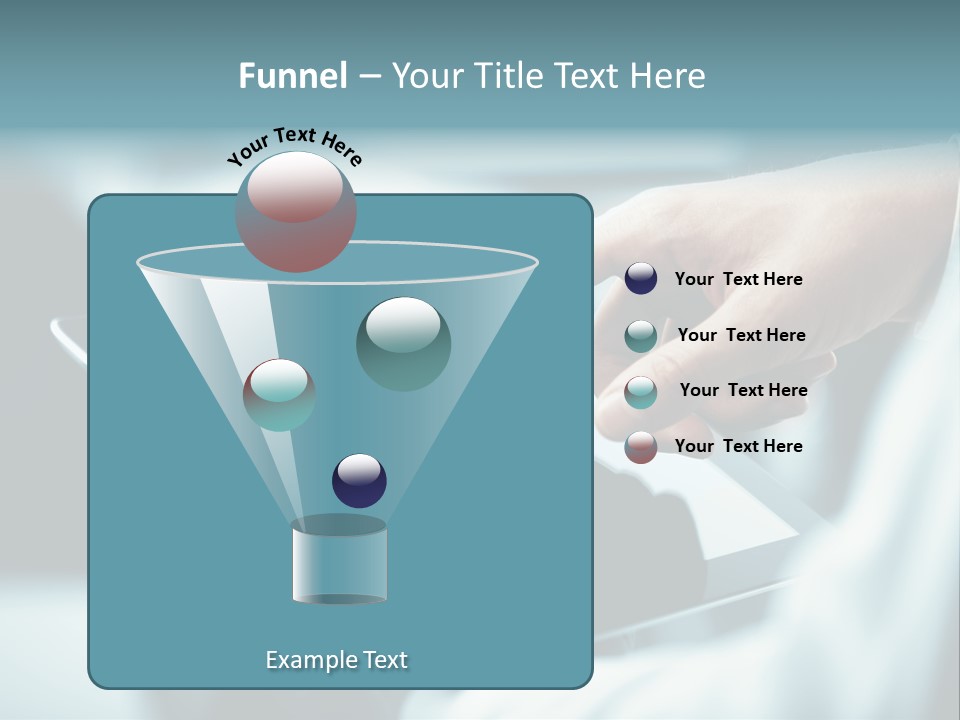 Funnel – Your Title Text Here

Your Text Here

Your Text Here

Your Text Here

Your Text Here

Your Text Here

Example Text